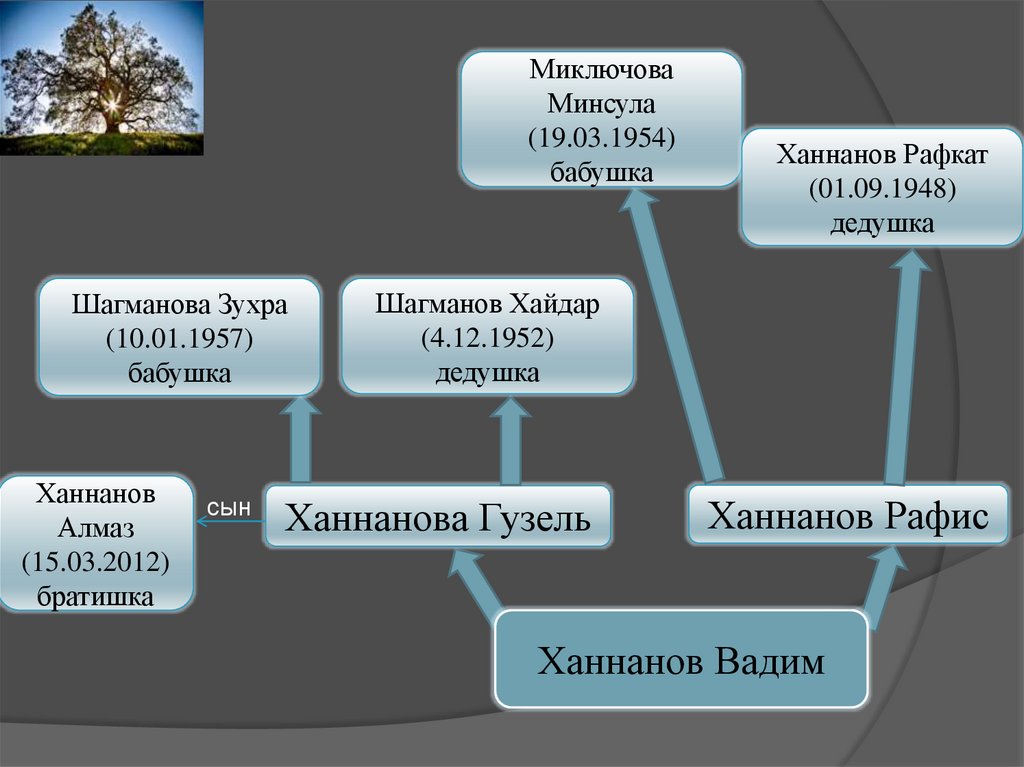 Миключова Минсула (19.03.1954) бабушка

Ханнанов Рафкат (01.09.1948) дедушка

Шагманова Зухра (10.01.1957) бабушка

Шагманов Хайдар (4.12.1952) дедушка

Ханнанов Алмаз (15.03.2012) братишка

сын

Ханнанова Гузель

Ханнанов Рафис

Ханнанов Вадим